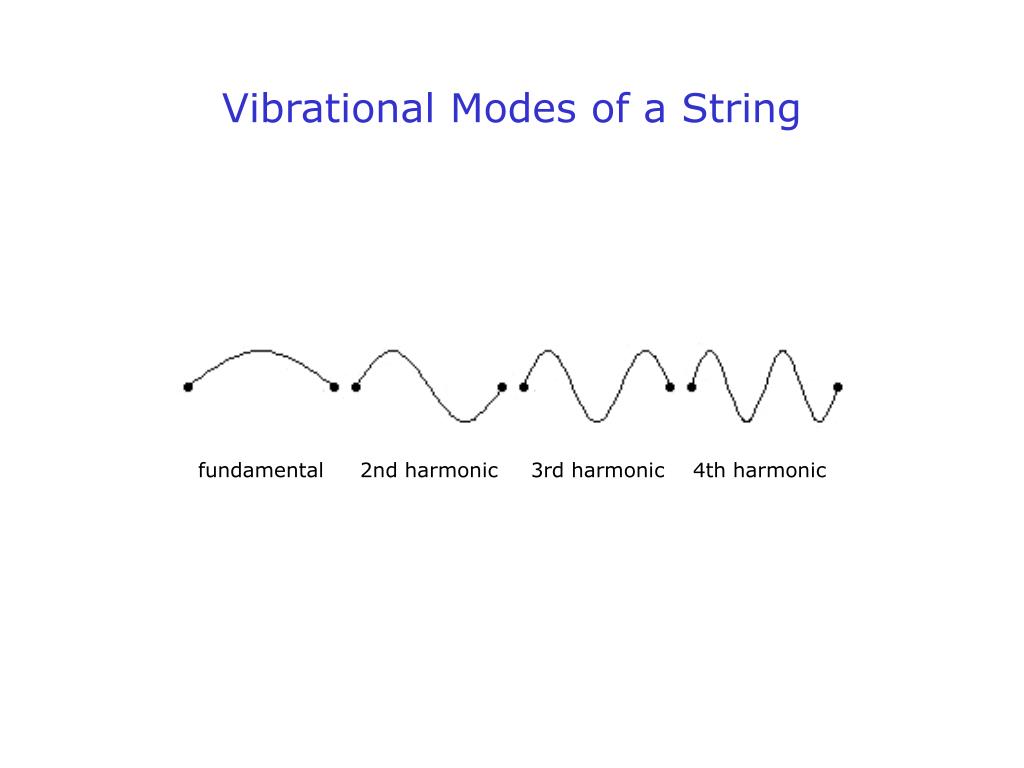 Vibrational Modes of a String

fundamental

2nd harmonic

3rd harmonic

4th harmonic